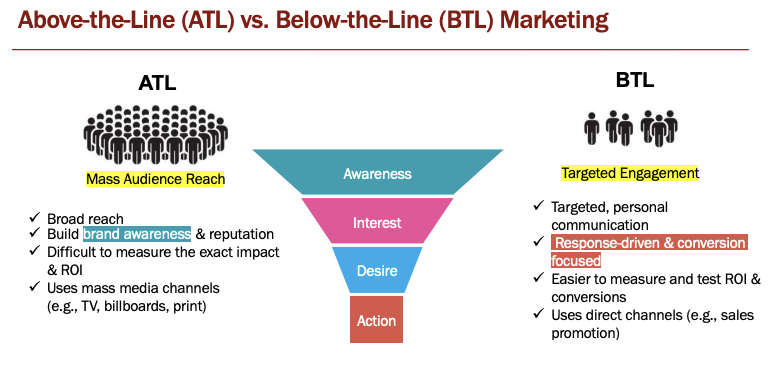 Above-the-Line (ATL) vs. Below-the-Line (BTL) Marketing

ATL

Mass Audience Reach

✓ Broad reach
✓ Build brand awareness & reputation
✓ Difficult to measure the exact impact & ROI
✓ Uses mass media channels (e.g., TV, billboards, print)

Awareness

Interest

Desire

Action

BTL

Targeted Engagement

✓ Targeted, personal communication
✓ Response-driven & conversion focused
✓ Easier to measure and test ROI & conversions
✓ Uses direct channels (e.g., sales promotion)